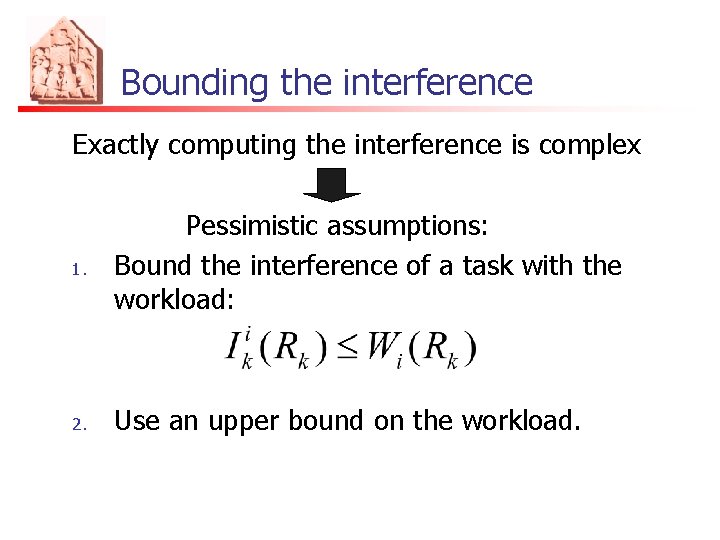 Bounding the interference

Exactly computing the interference is complex

Pessimistic assumptions:

1. Bound the interference of a task with the workload:

$I_k^i(R_k) \leq W_i(R_k)$

2. Use an upper bound on the workload.